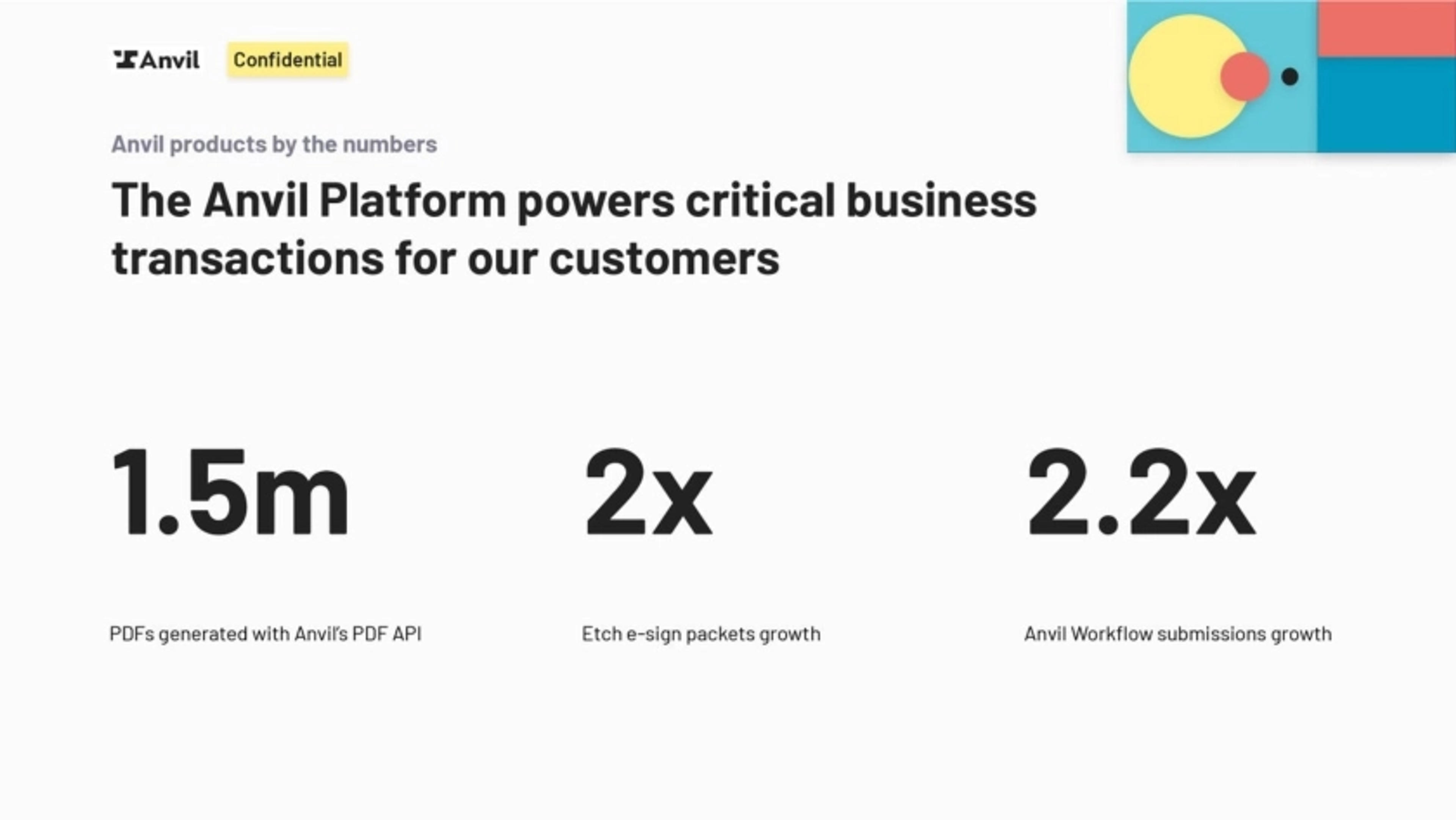 Anvil Confidential

Anvil products by the numbers

The Anvil Platform powers critical business transactions for our customers

1.5m

PDFs generated with Anvil's PDF API

2x

Etch e-sign packets growth

2.2x

Anvil Workflow submissions growth